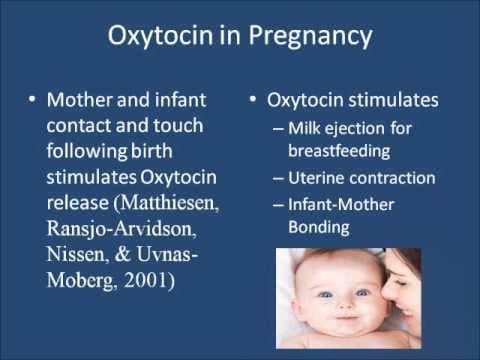 Oxytocin in Pregnancy

• Mother and infant contact and touch following birth stimulates Oxytocin release (Matthiesen, Ransjo-Arvidson, Nissen, & Uvnas-Moberg, 2001)

• Oxytocin stimulates
– Milk ejection for breastfeeding
– Uterine contraction
– Infant-Mother Bonding